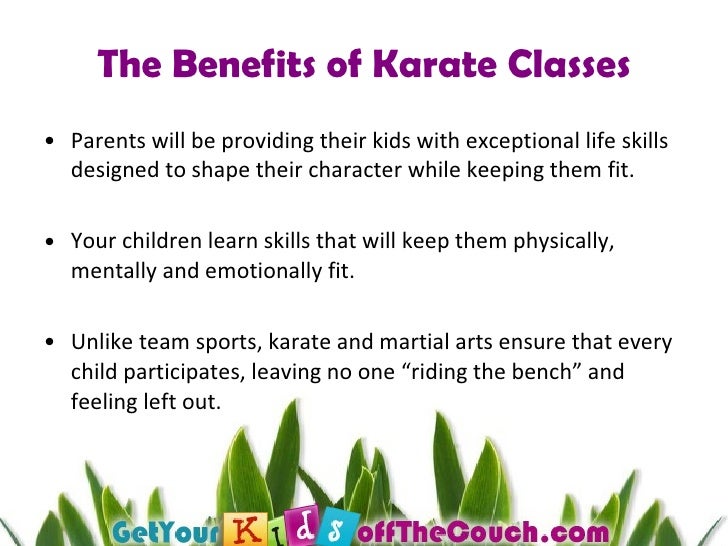 The Benefits of Karate Classes

• Parents will be providing their kids with exceptional life skills designed to shape their character while keeping them fit.

• Your children learn skills that will keep them physically, mentally and emotionally fit.

• Unlike team sports, karate and martial arts ensure that every child participates, leaving no one "riding the bench" and feeling left out.

GetYourKidsoffTheCouch.com